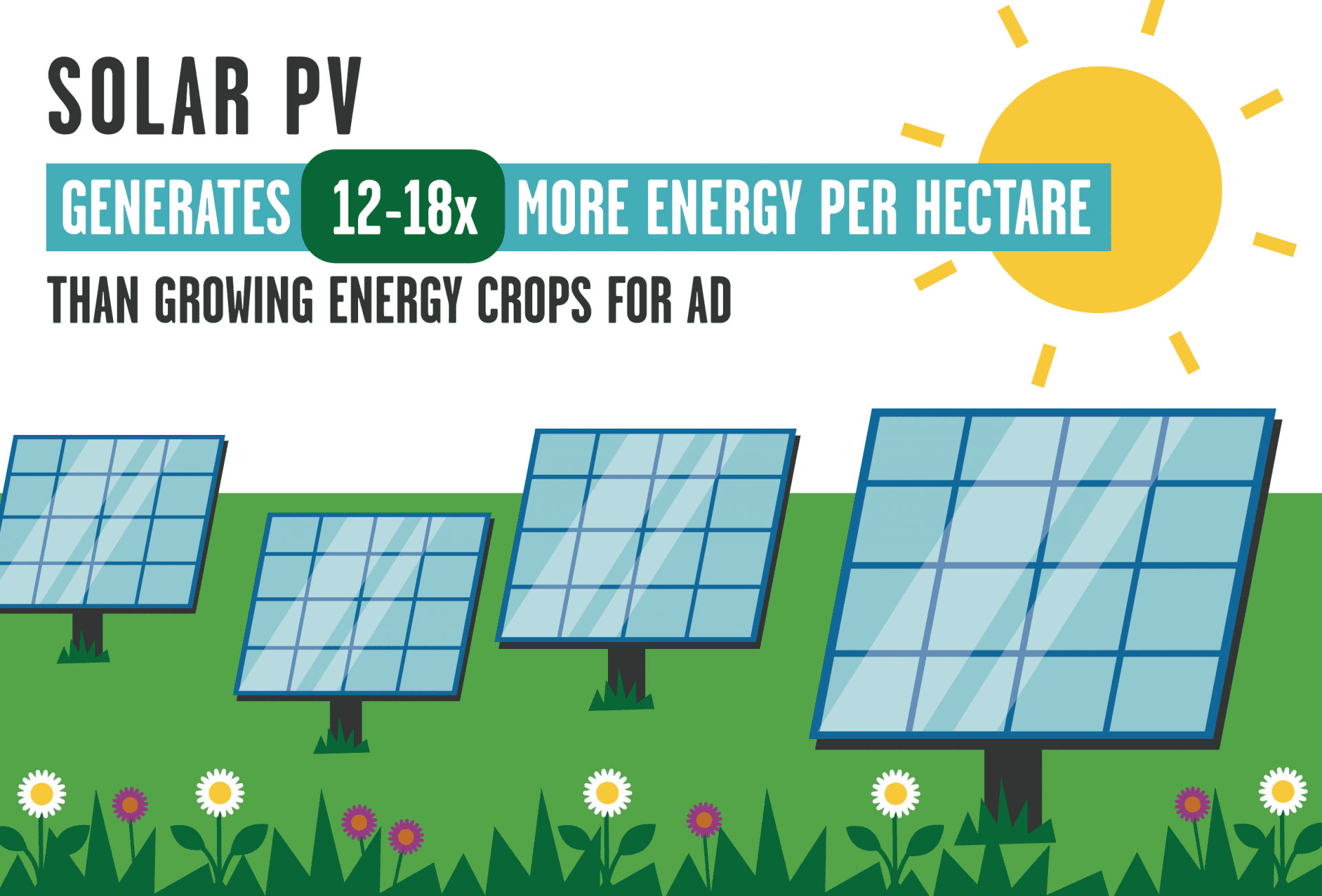 SOLAR PV

GENERATES 12-18x MORE ENERGY PER HECTARE

THAN GROWING ENERGY CROPS FOR AD